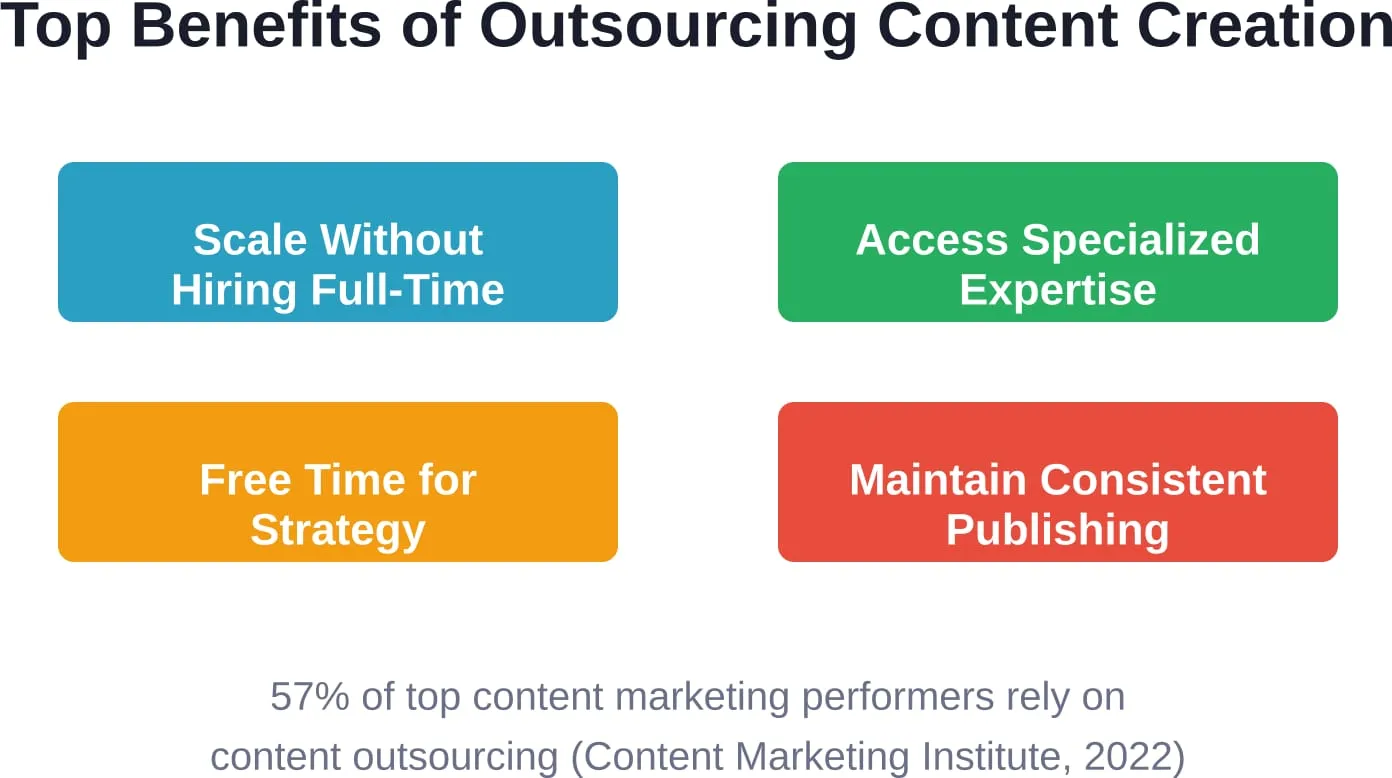 Top Benefits of Outsourcing Content Creation

Scale Without Hiring Full-Time

Access Specialized Expertise

Free Time for Strategy

Maintain Consistent Publishing

57% of top content marketing performers rely on content outsourcing (Content Marketing Institute, 2022)